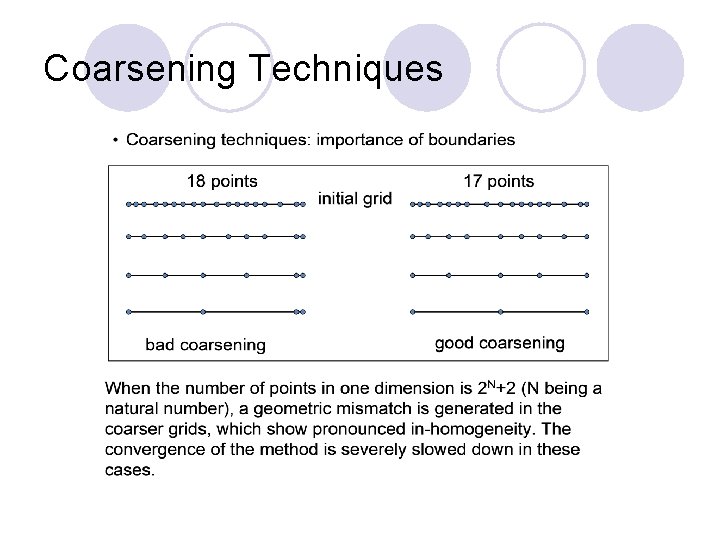 Coarsening Techniques

• Coarsening techniques: importance of boundaries

18 points

initial grid

17 points

bad coarsening

good coarsening

When the number of points in one dimension is $2^N+2$ (N being a natural number), a geometric mismatch is generated in the coarser grids, which show pronounced in-homogeneity. The convergence of the method is severely slowed down in these cases.